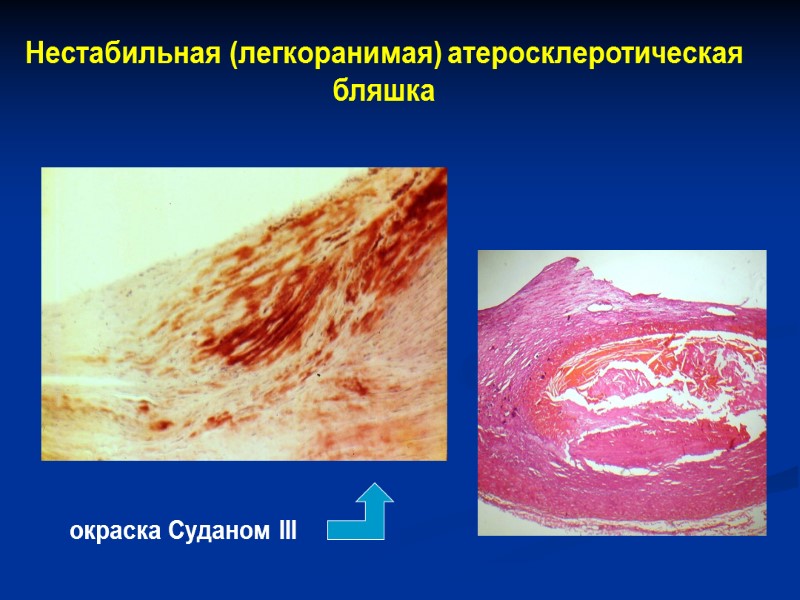 Нестабильная (легкоранимая) атеросклеротическая бляшка

окраска Суданом III